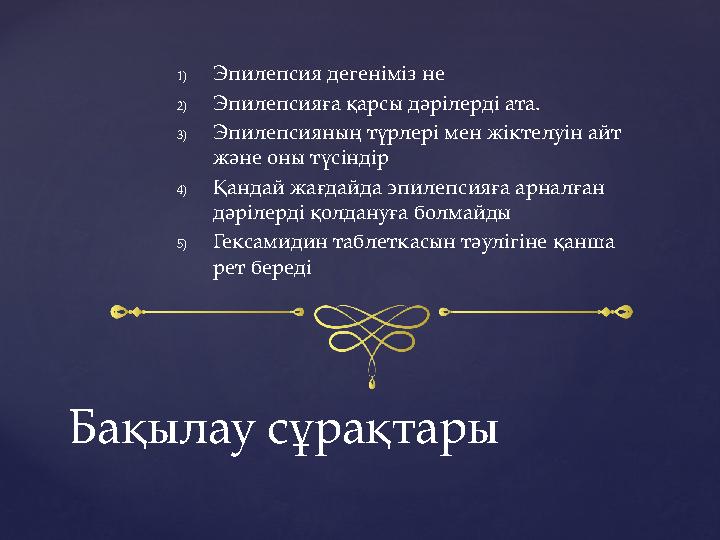 1) Эпилепсия дегеніміз не
2) Эпилепсияға қарсы дәрілерді ата.
3) Эпилепсияның түрлері мен жіктелуін айт және оны түсіндір
4) Қандай жағдайда эпилепсияға арналған дәрілерді қолдануға болмайды
5) Гексамидин таблеткасын тәулігіне қанша рет береді

Бақылау сұрақтары